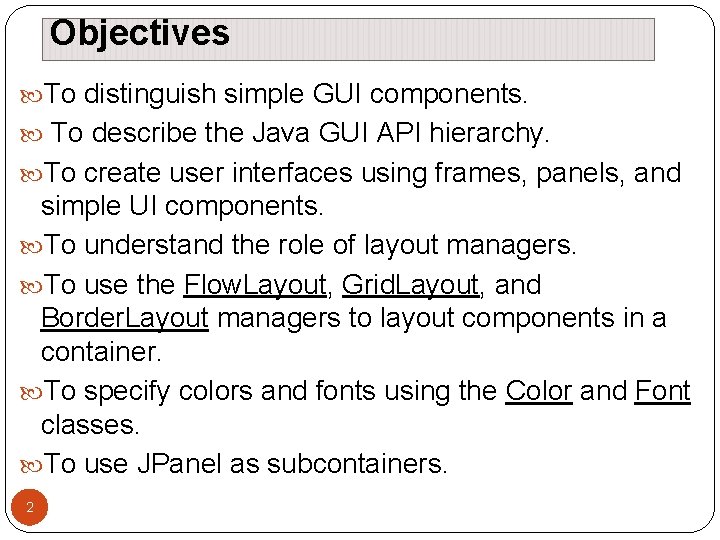 Objectives

To distinguish simple GUI components.

To describe the Java GUI API hierarchy.

To create user interfaces using frames, panels, and simple UI components.

To understand the role of layout managers.

To use the FlowLayout, GridLayout, and BorderLayout managers to layout components in a container.

To specify colors and fonts using the Color and Font classes.

To use JPanel as subcontainers.

2